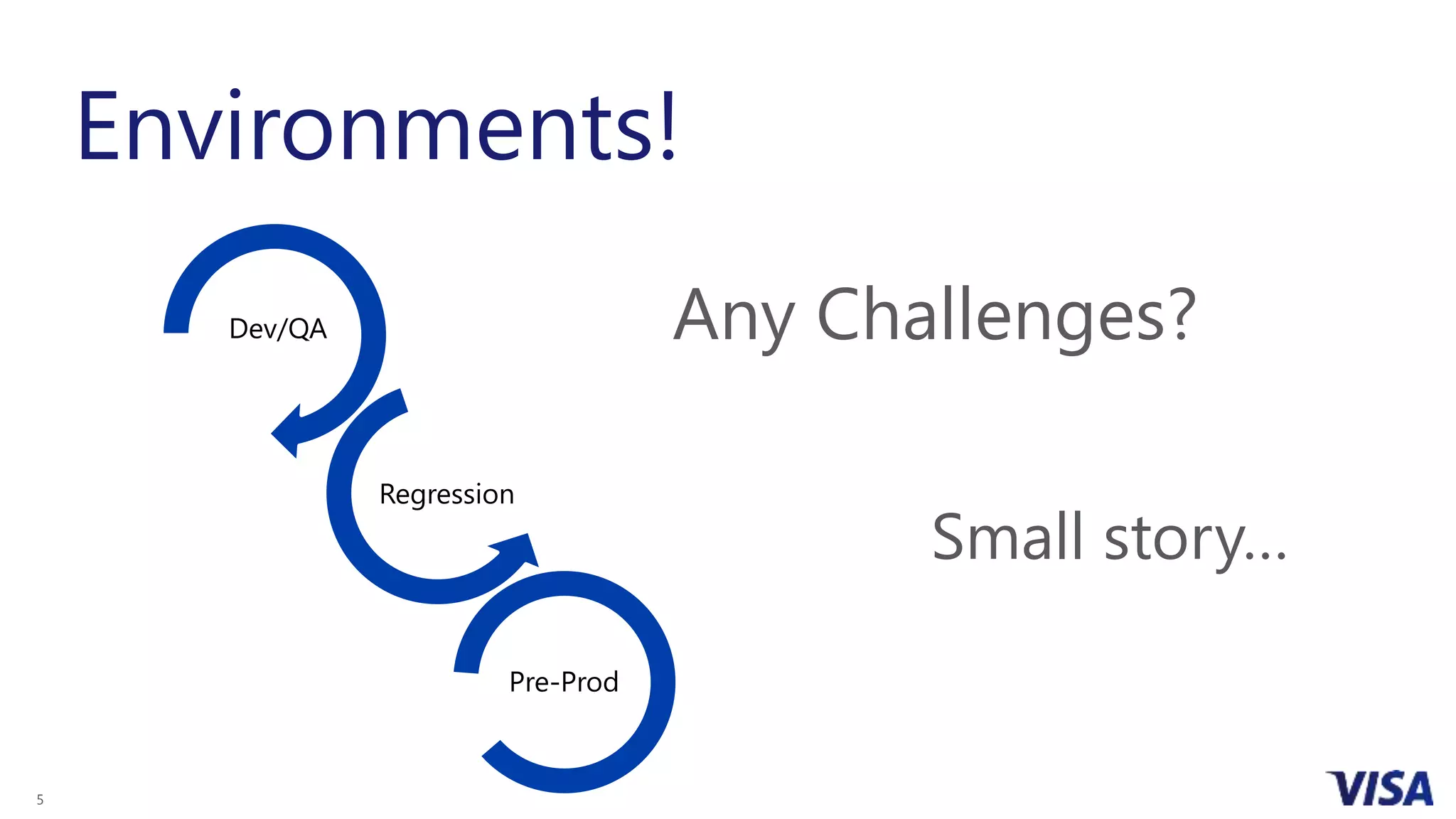 Environments!

Dev/QA

Regression

Pre-Prod

Any Challenges?

Small story...

5

VISA